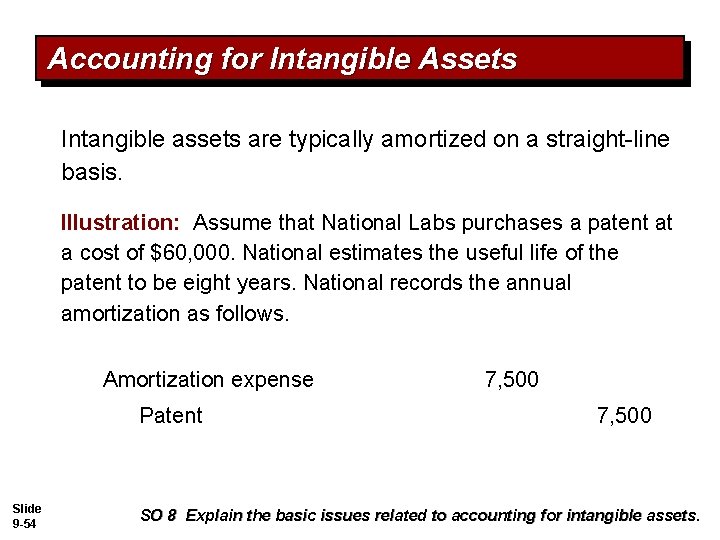 Accounting for Intangible Assets

Intangible assets are typically amortized on a straight-line basis.

Illustration: Assume that National Labs purchases a patent at a cost of $60,000. National estimates the useful life of the patent to be eight years. National records the annual amortization as follows.

| | | |
|---|---|---|
| Amortization expense | 7,500 | |
| Patent | | 7,500 |

Slide 9-54

SO 8 Explain the basic issues related to accounting for intangible assets.